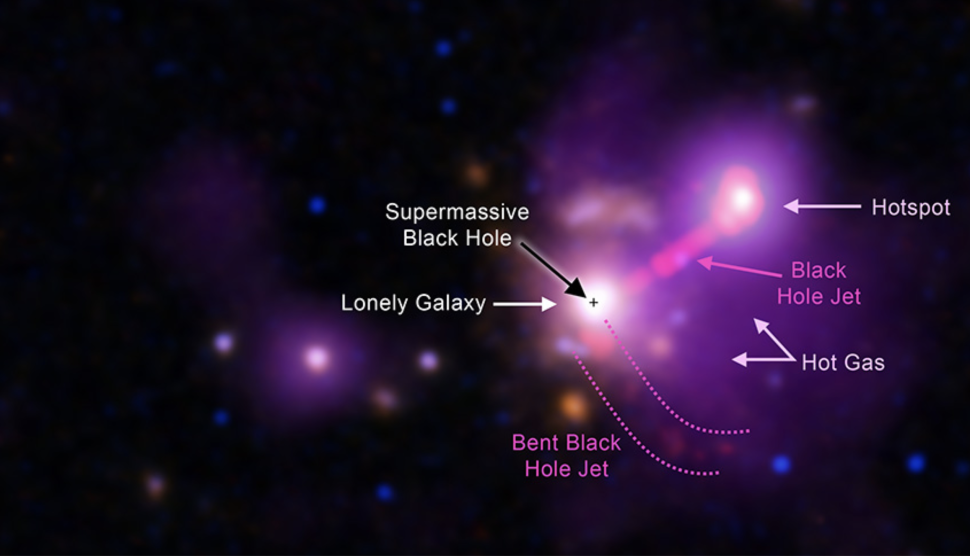 Supermassive Black Hole

Hotspot

Black Hole Jet

Lonely Galaxy

Hot Gas

Bent Black Hole Jet